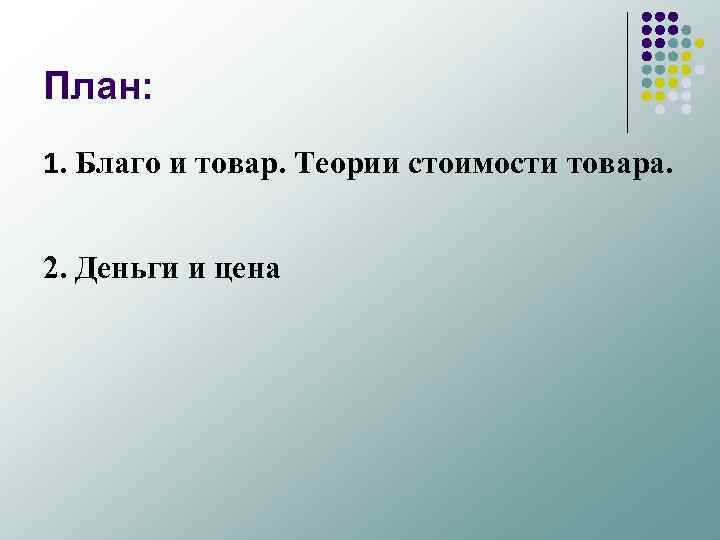 План:

1. Благо и товар. Теории стоимости товара.

2. Деньги и цена